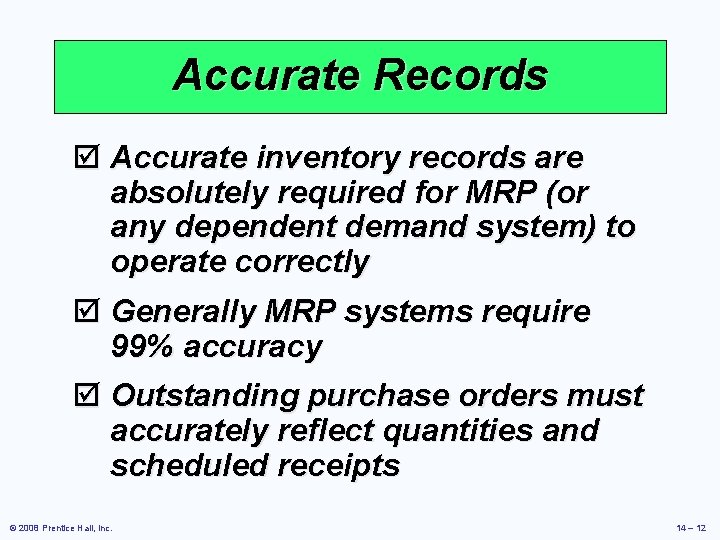 Accurate Records

☑ Accurate inventory records are absolutely required for MRP (or any dependent demand system) to operate correctly

☑ Generally MRP systems require 99% accuracy

☑ Outstanding purchase orders must accurately reflect quantities and scheduled receipts

© 2008 Prentice Hall, Inc.

14 – 12